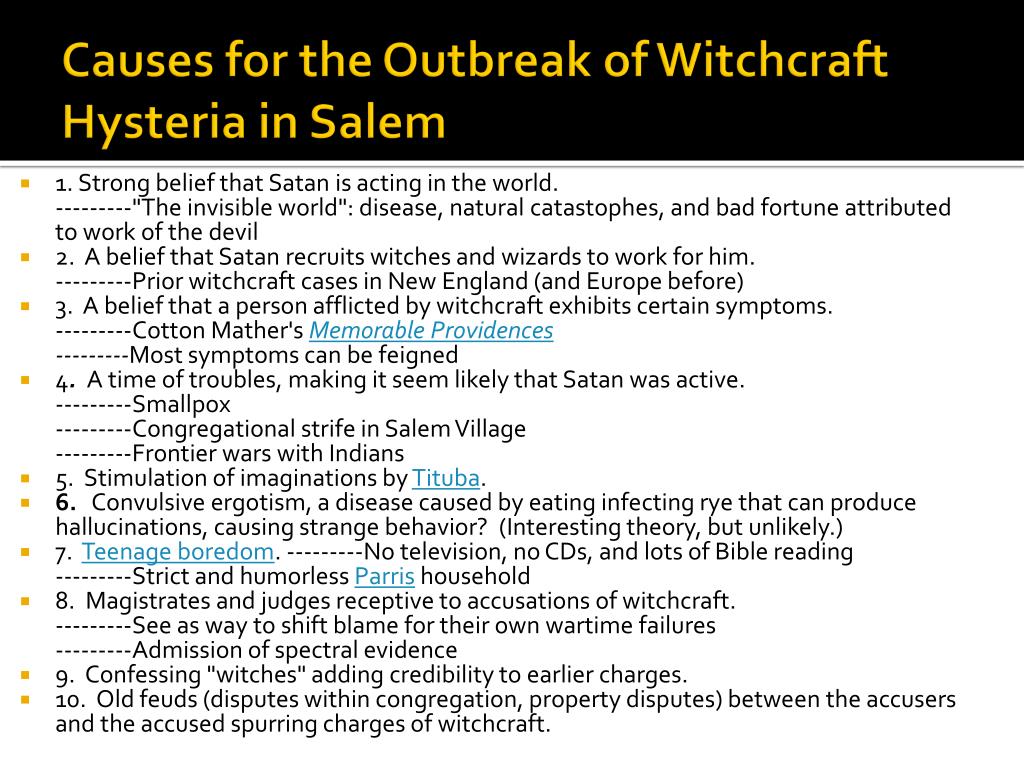 Causes for the Outbreak of Witchcraft Hysteria in Salem

1. Strong belief that Satan is acting in the world.
---------"The invisible world": disease, natural catastophes, and bad fortune attributed to work of the devil

2. A belief that Satan recruits witches and wizards to work for him.
---------Prior witchcraft cases in New England (and Europe before)

3. A belief that a person afflicted by witchcraft exhibits certain symptoms.
---------Cotton Mather's Memorable Providences
---------Most symptoms can be feigned

4. A time of troubles, making it seem likely that Satan was active.
---------Smallpox
---------Congregational strife in Salem Village
---------Frontier wars with Indians

5. Stimulation of imaginations by Tituba.

6. Convulsive ergotism, a disease caused by eating infecting rye that can produce hallucinations, causing strange behavior? (Interesting theory, but unlikely.)

7. Teenage boredom. ---------No television, no CDs, and lots of Bible reading
---------Strict and humorless Parris household

8. Magistrates and judges receptive to accusations of witchcraft.
---------See as way to shift blame for their own wartime failures
---------Admission of spectral evidence

9. Confessing "witches" adding credibility to earlier charges.

10. Old feuds (disputes within congregation, property disputes) between the accusers and the accused spurring charges of witchcraft.